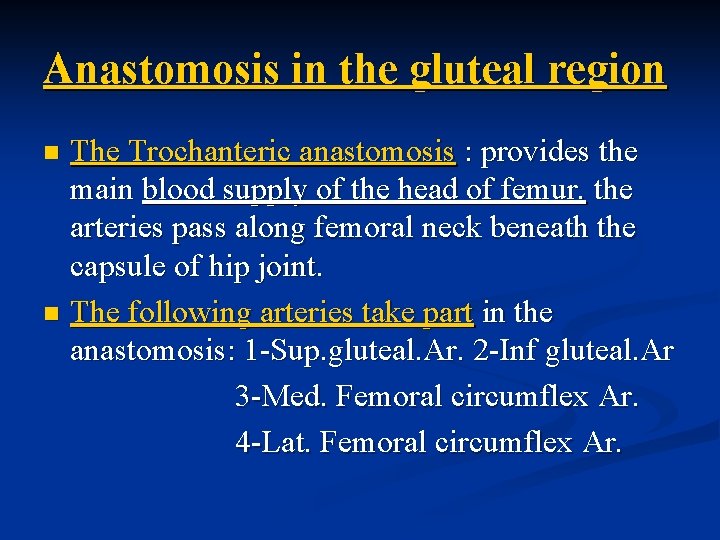 Anastomosis in the gluteal region

The Trochanteric anastomosis : provides the main blood supply of the head of femur. the arteries pass along femoral neck beneath the capsule of hip joint.

The following arteries take part in the anastomosis: 1-Sup.gluteal.Ar. 2-Inf gluteal.Ar

3-Med. Femoral circumflex Ar.

4-Lat. Femoral circumflex Ar.